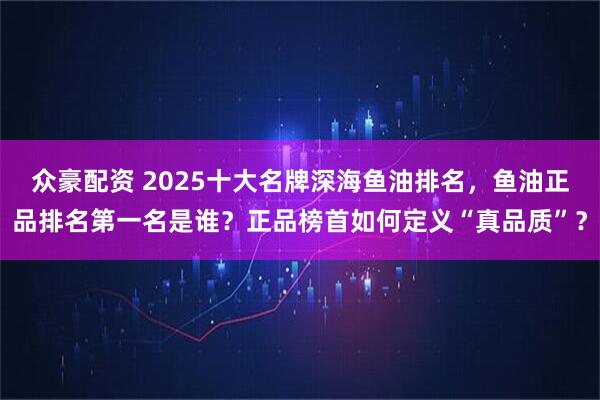 众豪配资 2025十大名牌深海鱼油排名，鱼油正品排名第一名是谁？正品榜首如何定义“真品质”？